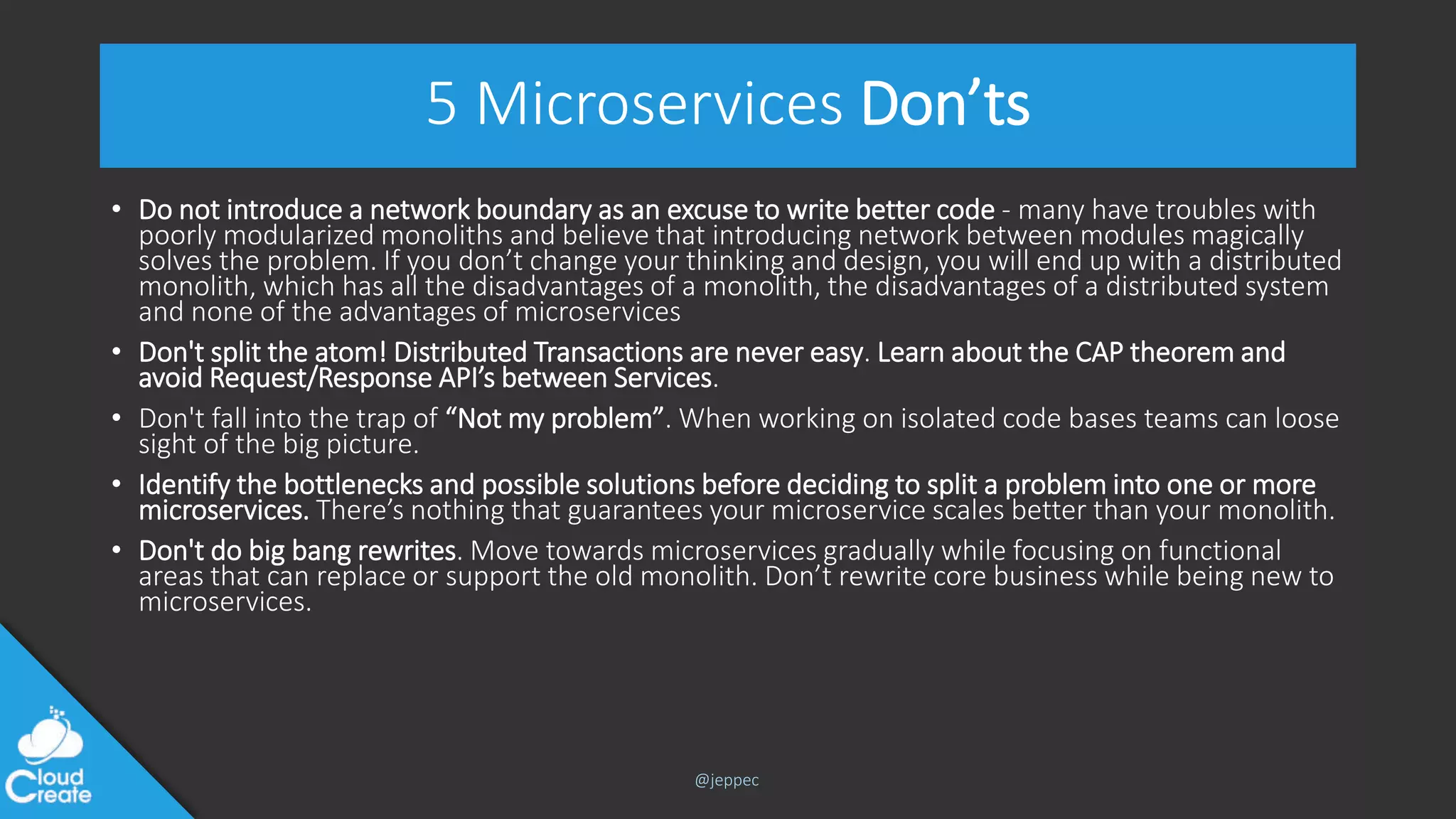 5 Microservices Don'ts

• Do not introduce a network boundary as an excuse to write better code - many have troubles with poorly modularized monoliths and believe that introducing network between modules magically solves the problem. If you don't change your thinking and design, you will end up with a distributed monolith, which has all the disadvantages of a monolith, the disadvantages of a distributed system and none of the advantages of microservices

• Don't split the atom! Distributed Transactions are never easy. Learn about the CAP theorem and avoid Request/Response API's between Services.

• Don't fall into the trap of "Not my problem". When working on isolated code bases teams can loose sight of the big picture.

• Identify the bottlenecks and possible solutions before deciding to split a problem into one or more microservices. There's nothing that guarantees your microservice scales better than your monolith.

• Don't do big bang rewrites. Move towards microservices gradually while focusing on functional areas that can replace or support the old monolith. Don't rewrite core business while being new to microservices.

Cloud Create

@jeppec